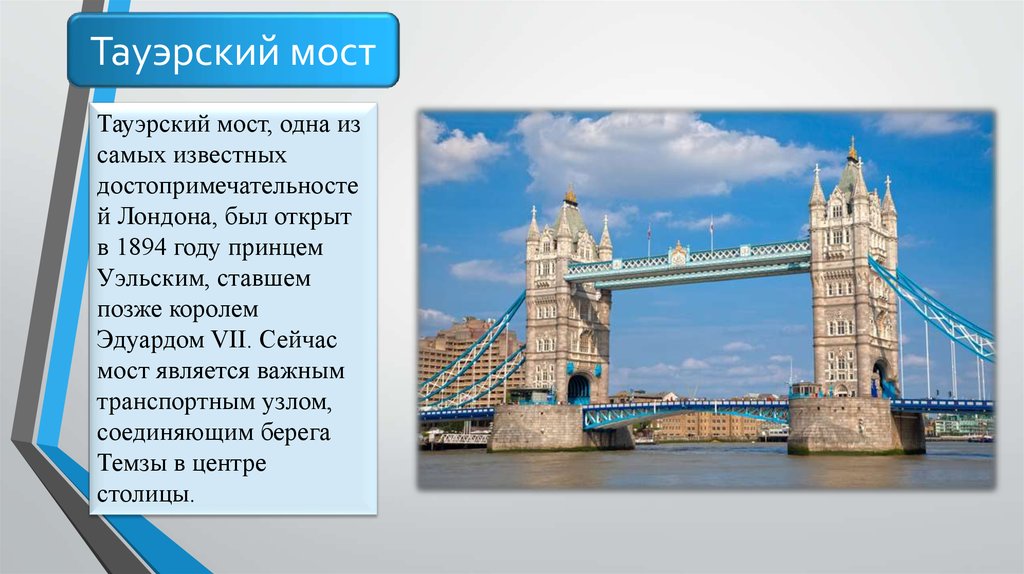 Тауэрский мост

Тауэрский мост, одна из самых известных достопримечательностей Лондона, был открыт в 1894 году принцем Уэльским, ставшем позже королем Эдуардом VII. Сейчас мост является важным транспортным узлом, соединяющим берега Темзы в центре столицы.